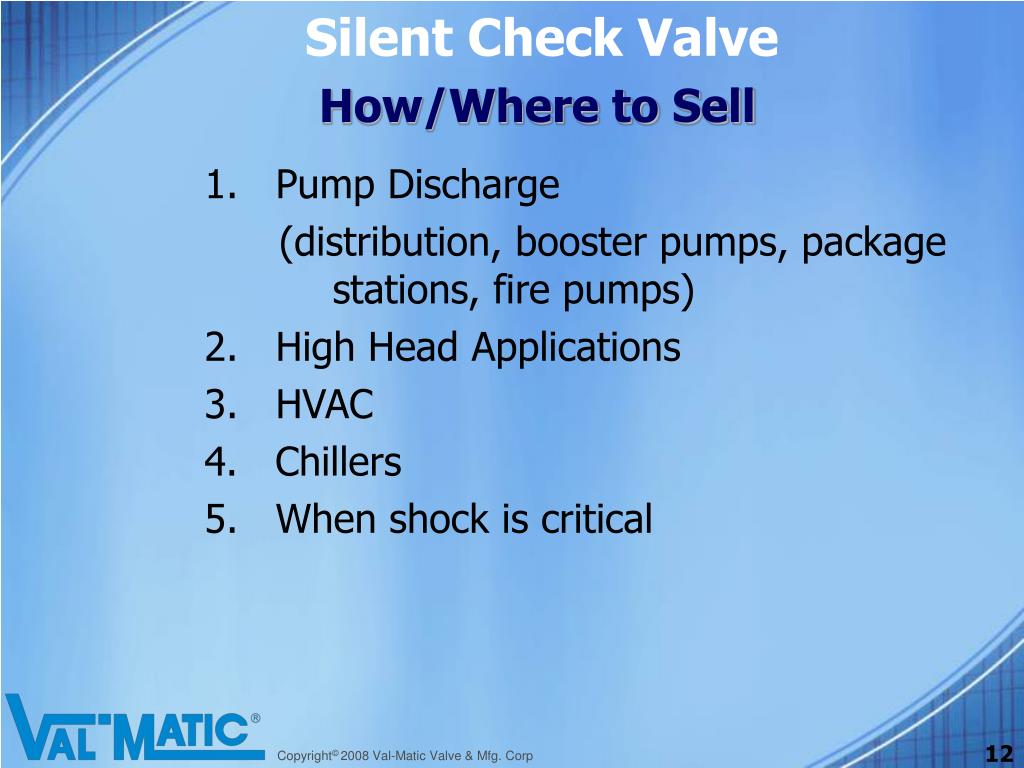 Silent Check Valve
How/Where to Sell

1. Pump Discharge
(distribution, booster pumps, package stations, fire pumps)
2. High Head Applications
3. HVAC
4. Chillers
5. When shock is critical

VAL-MATIC®

Copyright© 2008 Val-Matic Valve & Mfg. Corp

12